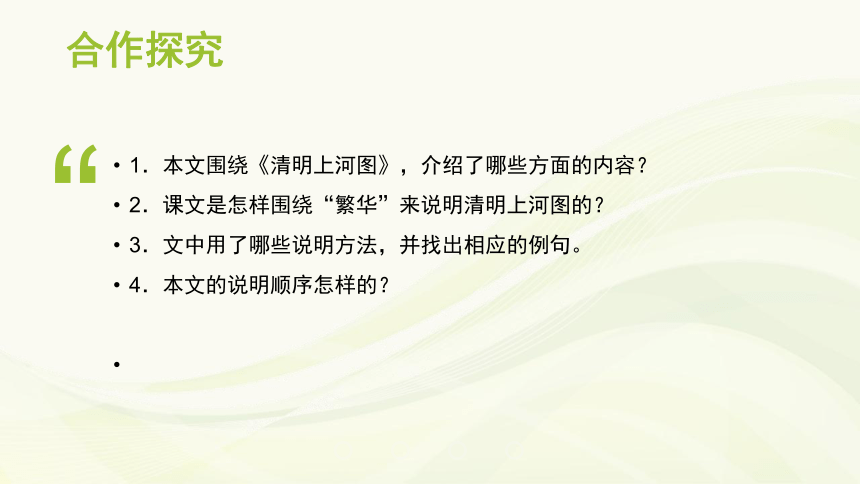 合作探究

“

• 1．本文围绕《清明上河图》，介绍了哪些方面的内容？
• 2．课文是怎样围绕“繁华”来说明清明上河图的？
• 3．文中用了哪些说明方法，并找出相应的例句。
• 4．本文的说明顺序怎样的？
•